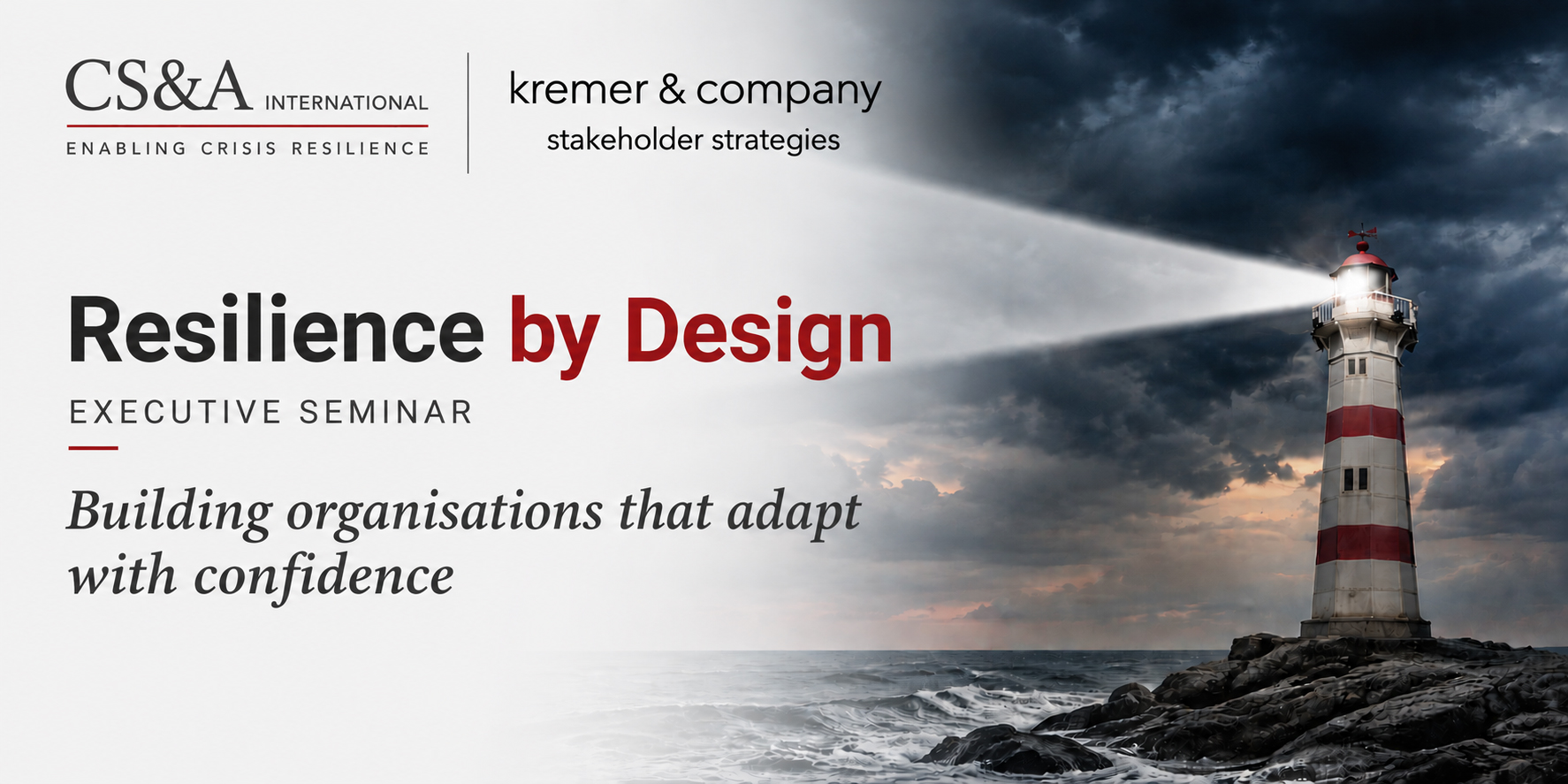 CS&A INTERNATIONAL
ENABLING CRISIS RESILIENCE

kremer & company
stakeholder strategies

Resilience by Design

EXECUTIVE SEMINAR

Building organisations that adapt with confidence